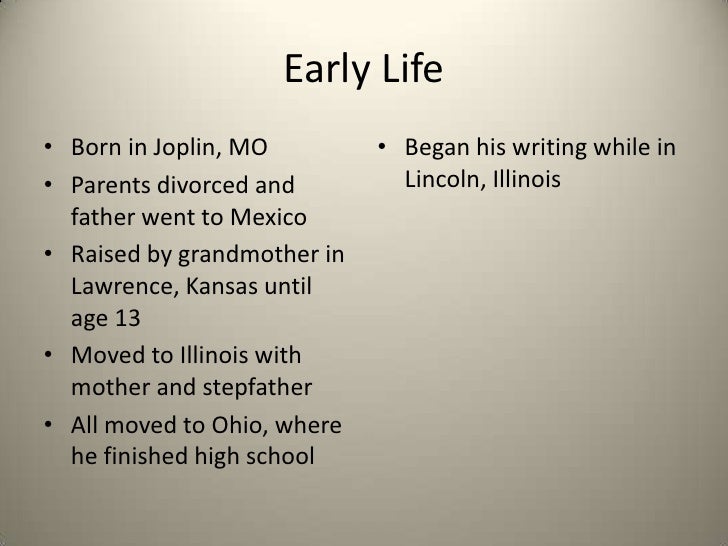 Early Life

• Born in Joplin, MO
• Parents divorced and father went to Mexico
• Raised by grandmother in Lawrence, Kansas until age 13
• Moved to Illinois with mother and stepfather
• All moved to Ohio, where he finished high school

• Began his writing while in Lincoln, Illinois